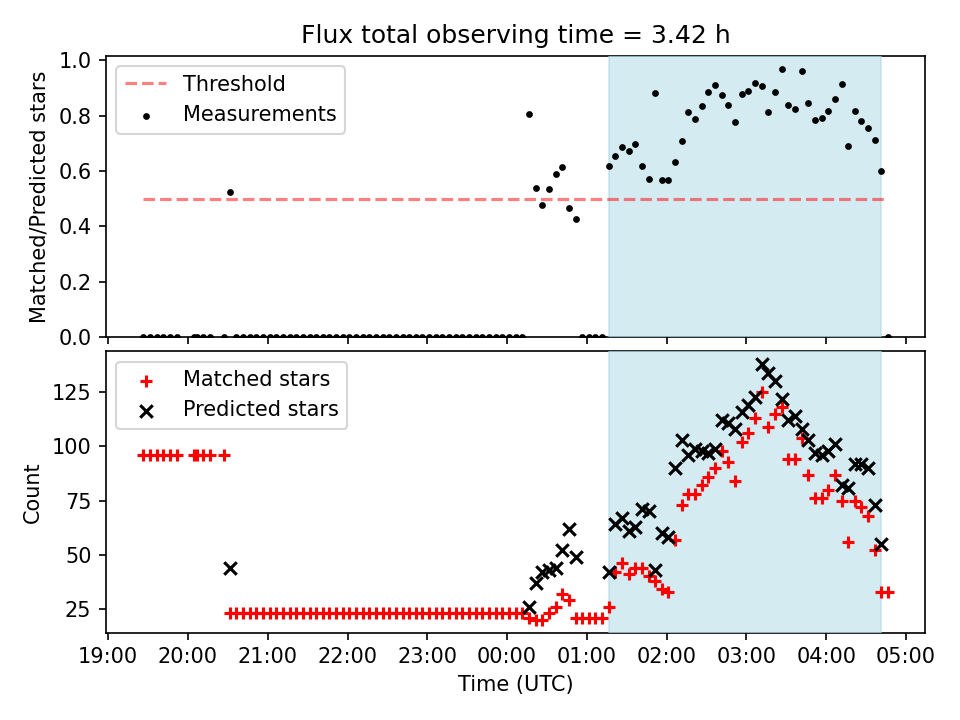 Flux total observing time = 3.42 h

Threshold
Measurements

Matched/Predicted stars

1.0
0.8
0.6
0.4
0.2
0.0

Matched stars
Predicted stars

Count

125
100
75
50
25

19:00 20:00 21:00 22:00 23:00 00:00 01:00 02:00 03:00 04:00 05:00
Time (UTC)